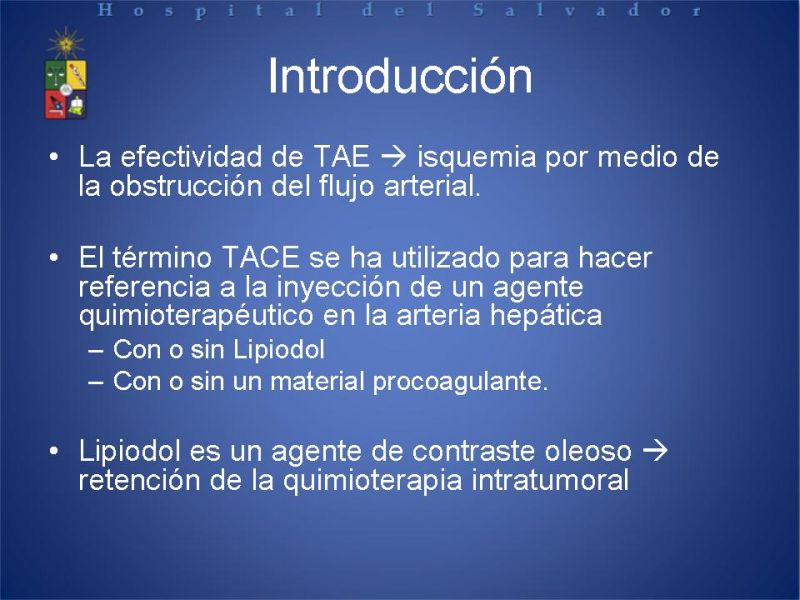 Hospital del Salvador

Introducción

• La efectividad de TAE → isquemia por medio de la obstrucción del flujo arterial.

• El término TACE se ha utilizado para hacer referencia a la inyección de un agente quimioterapéutico en la arteria hepática
– Con o sin Lipiodol
– Con o sin un material procoagulante.

• Lipiodol es un agente de contraste oleoso → retención de la quimioterapia intratumoral